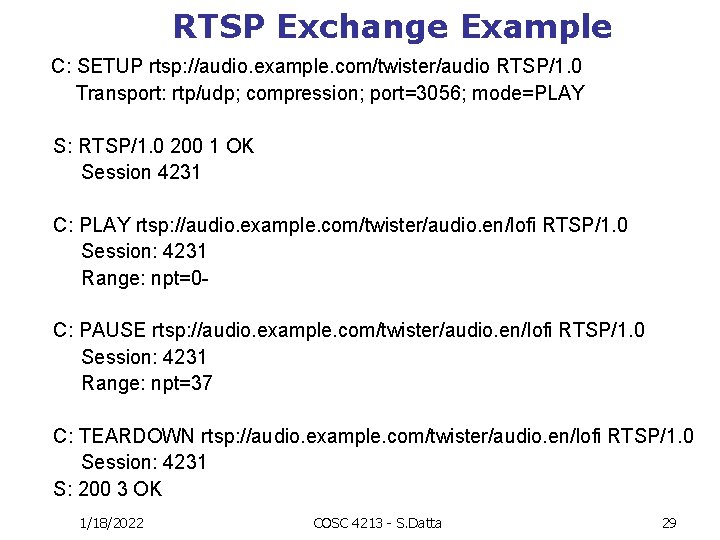 RTSP Exchange Example

C: SETUP rtsp://audio.example.com/twister/audio RTSP/1.0
Transport: rtp/udp; compression; port=3056; mode=PLAY

S: RTSP/1.0 200 1 OK
Session 4231

C: PLAY rtsp://audio.example.com/twister/audio.en/lofi RTSP/1.0
Session: 4231
Range: npt=0-

C: PAUSE rtsp://audio.example.com/twister/audio.en/lofi RTSP/1.0
Session: 4231
Range: npt=37

C: TEARDOWN rtsp://audio.example.com/twister/audio.en/lofi RTSP/1.0
Session: 4231
S: 200 3 OK

1/18/2022

COSC 4213 - S.Datta

29